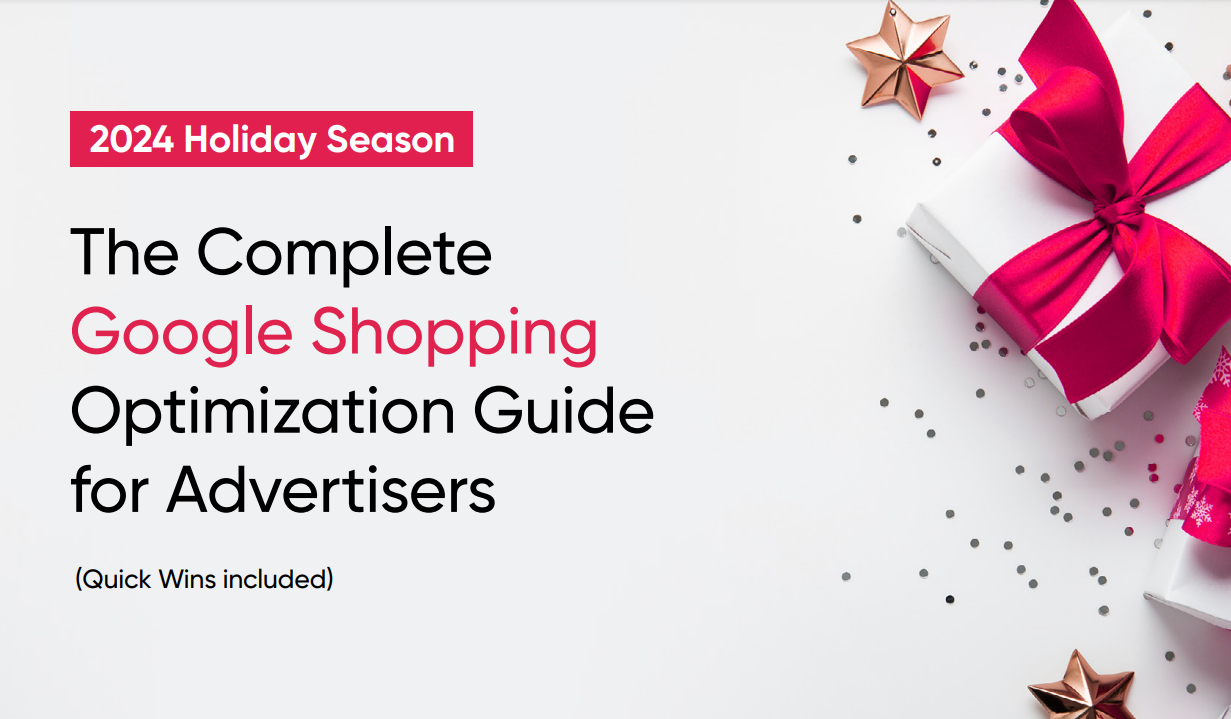 2024 Holiday Season

The Complete Google Shopping Optimization Guide for Advertisers

(Quick Wins included)